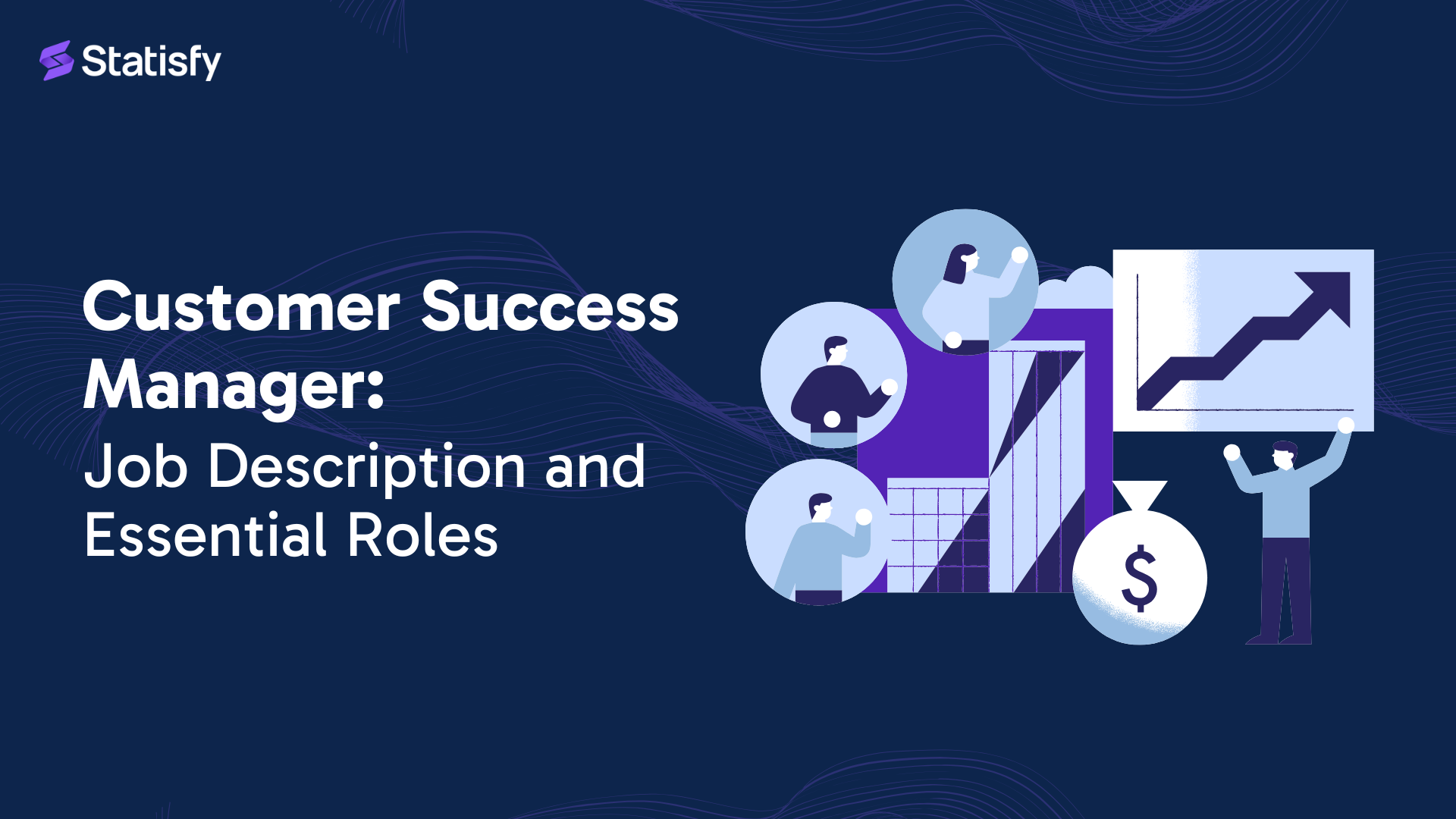 Statisfy

Customer Success Manager:
Job Description and Essential Roles

$